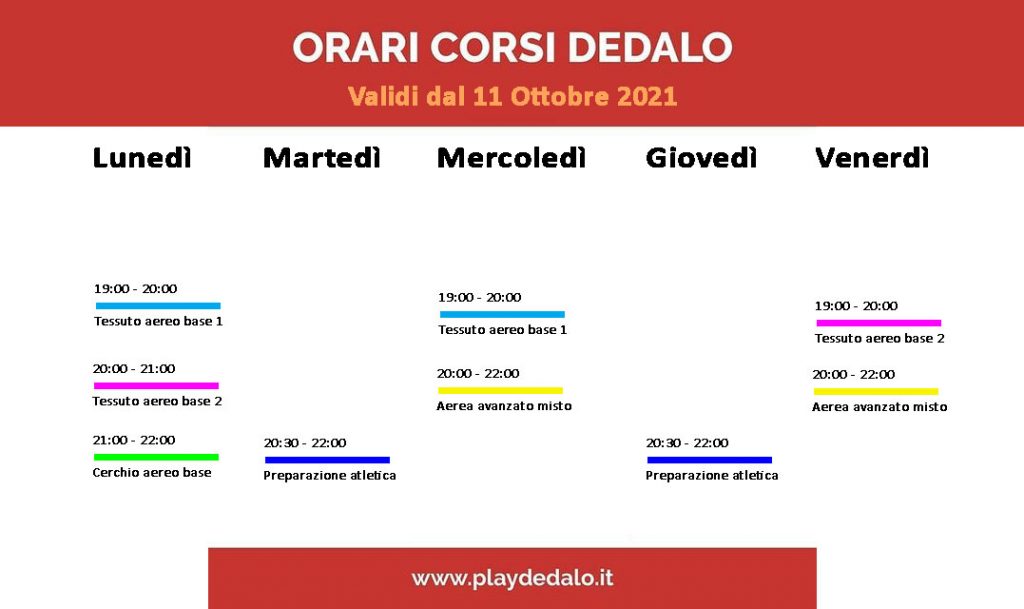 ORARI CORSI DEDALO

Validi dal 11 Ottobre 2021

Lunedì

19:00 - 20:00
Tessuto aereo base 1

20:00 - 21:00
Tessuto aereo base 2

21:00 - 22:00
Cerchio aereo base

Martedì

20:30 - 22:00
Preparazione atletica

Mercoledì

19:00 - 20:00
Tessuto aereo base 1

20:00 - 22:00
Aerea avanzato misto

Giovedì

20:30 - 22:00
Preparazione atletica

Venerdì

19:00 - 20:00
Tessuto aereo base 2

20:00 - 22:00
Aerea avanzato misto

www.playdedalo.it